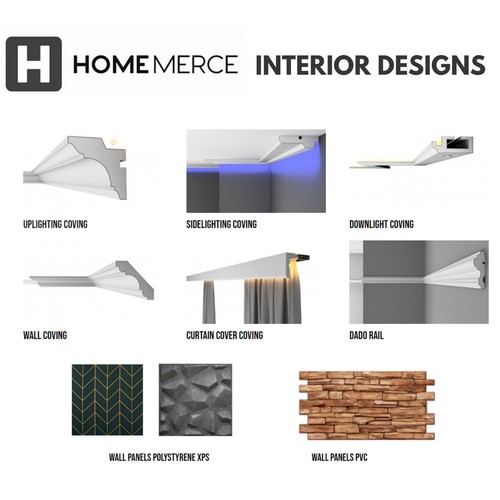 H HOMEMERCE INTERIOR DESIGNS

UPLIGHTING COVING

SIDELIGHTING COVING

DOWNLIGHT COVING

WALL COVING

CURTAIN COVER COVING

DADO RAIL

WALL PANELS POLYSTYRENE XPS

WALL PANELS PVC